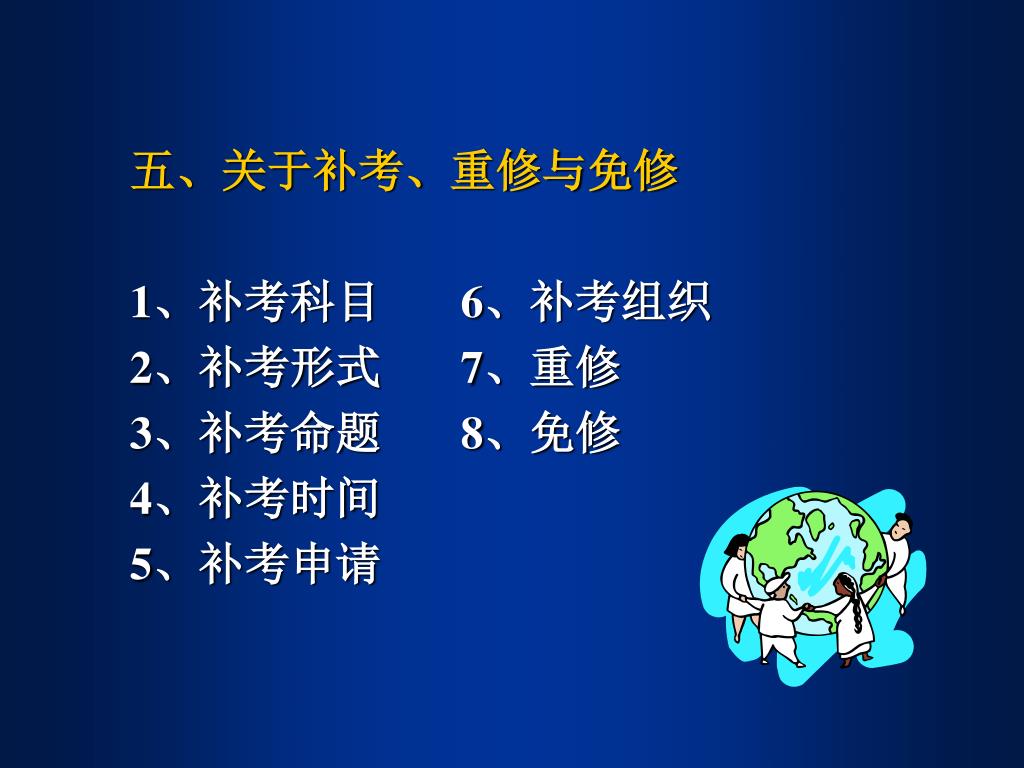 五、关于补考、重修与免修

1、补考科目
2、补考形式
3、补考命题
4、补考时间
5、补考申请

6、补考组织
7、重修
8、免修